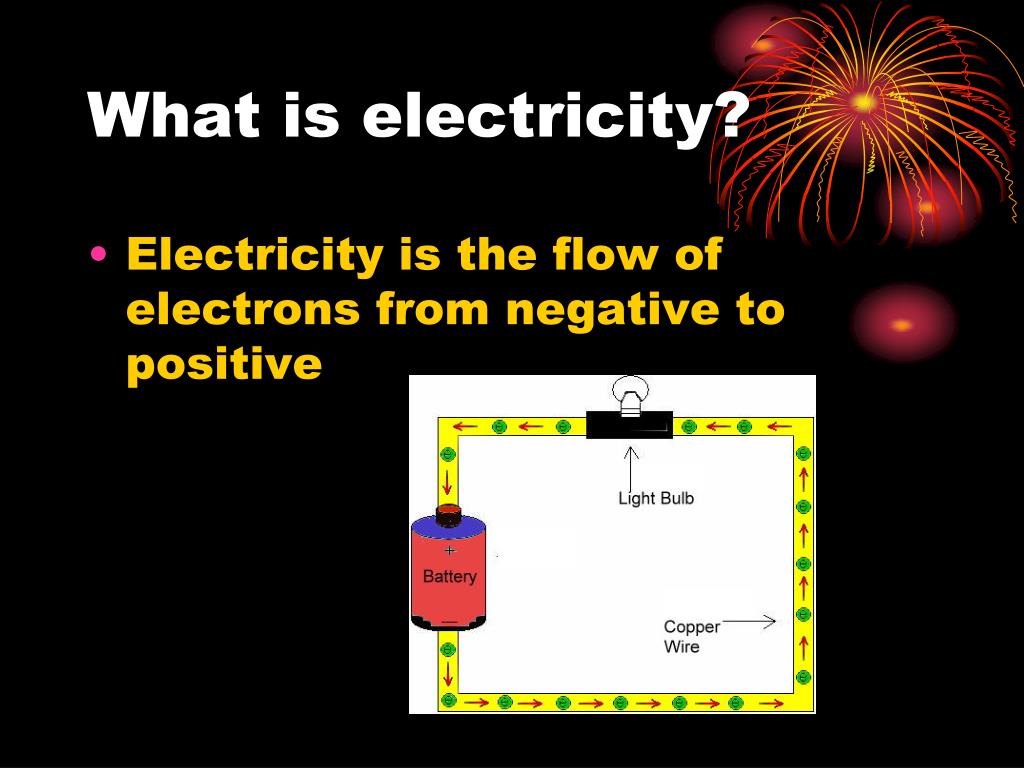 What is electricity?

• Electricity is the flow of electrons from negative to positive

Light Bulb

+
Battery
—

Copper Wire